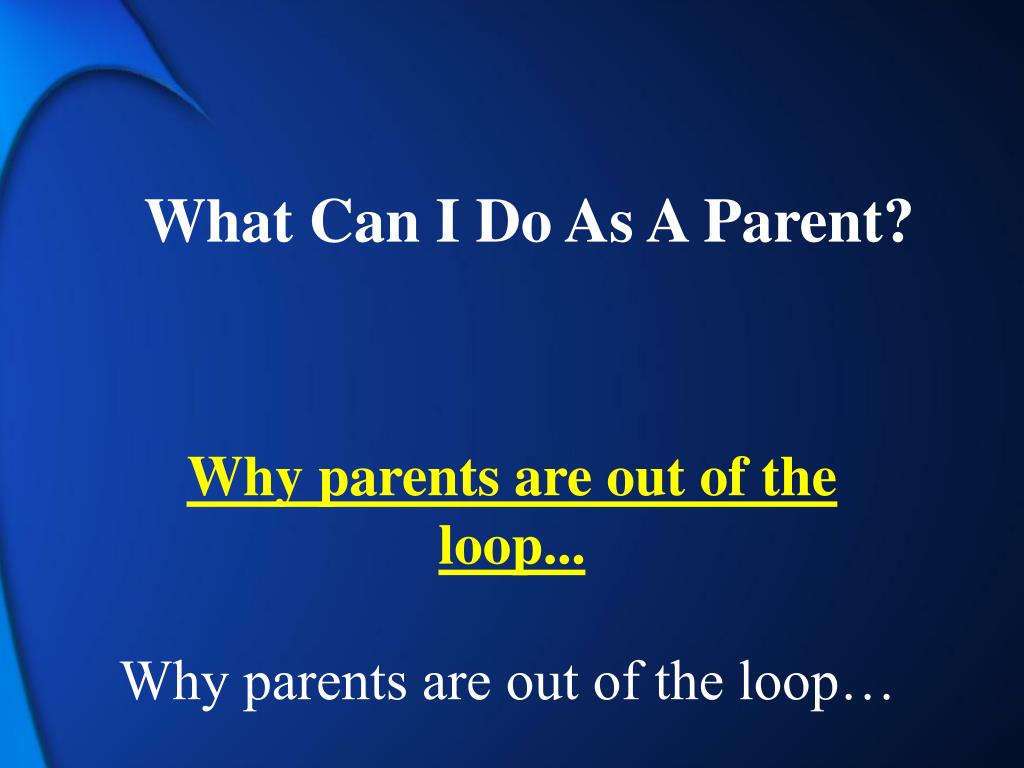 What Can I Do As A Parent?

Why parents are out of the loop...

Why parents are out of the loop…